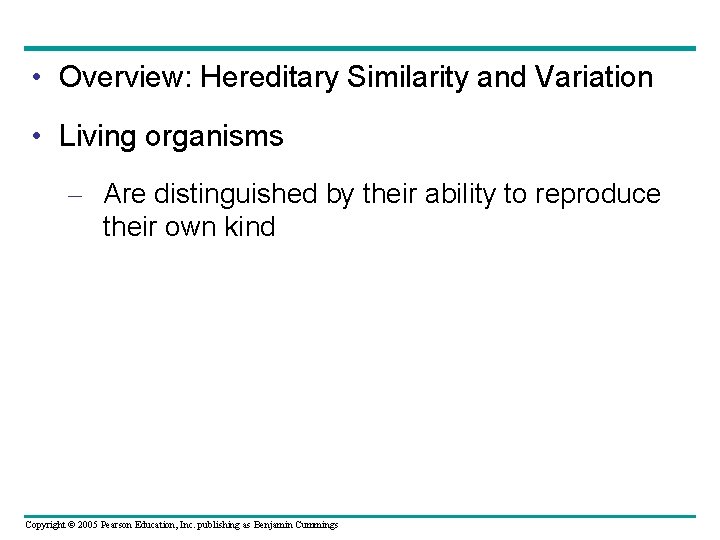 • Overview: Hereditary Similarity and Variation

• Living organisms

– Are distinguished by their ability to reproduce their own kind

Copyright © 2005 Pearson Education, Inc. publishing as Benjamin Cummings